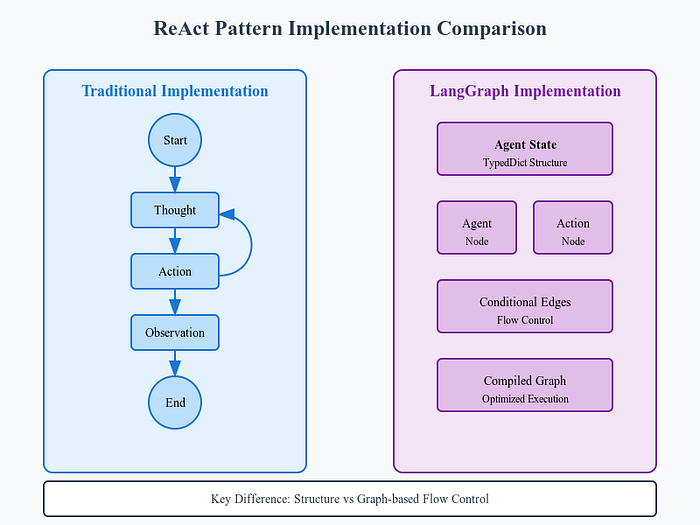 ReAct Pattern Implementation Comparison

Traditional Implementation

Start

Thought

Action

Observation

End

LangGraph Implementation

Agent State
TypedDict Structure

Agent
Node

Action
Node

Conditional Edges
Flow Control

Compiled Graph
Optimized Execution

Key Difference: Structure vs Graph-based Flow Control